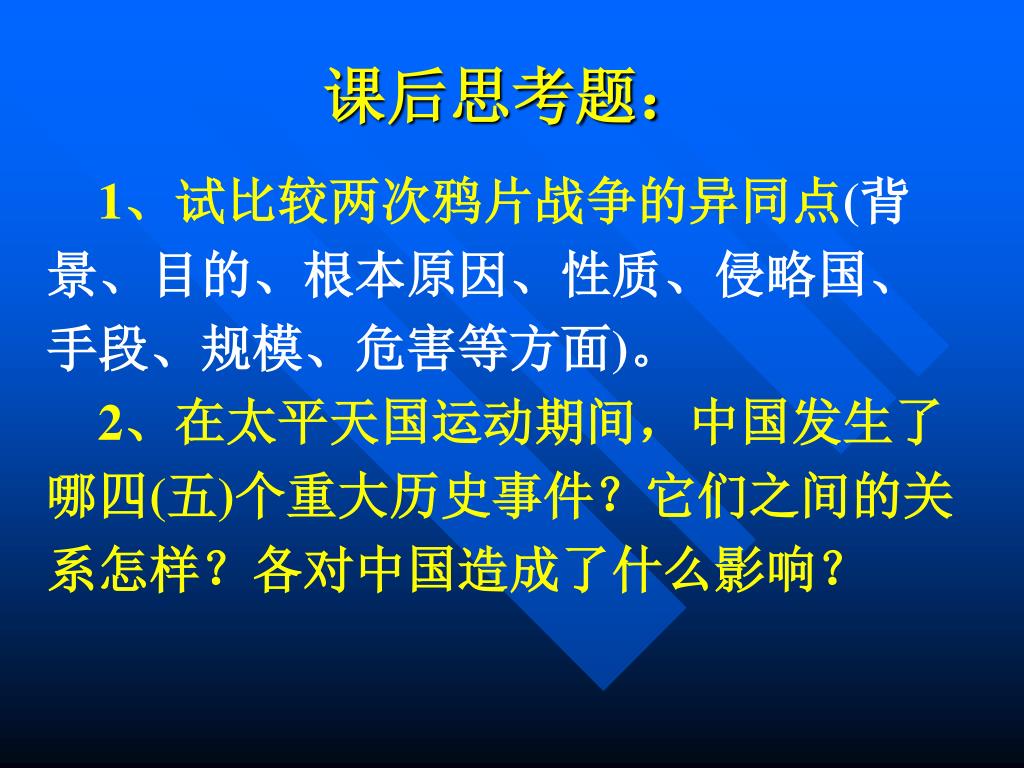 课后思考题：

1、试比较两次鸦片战争的异同点(背景、目的、根本原因、性质、侵略国、手段、规模、危害等方面)。

2、在太平天国运动期间，中国发生了哪四(五)个重大历史事件？它们之间的关系怎样？各对中国造成了什么影响？